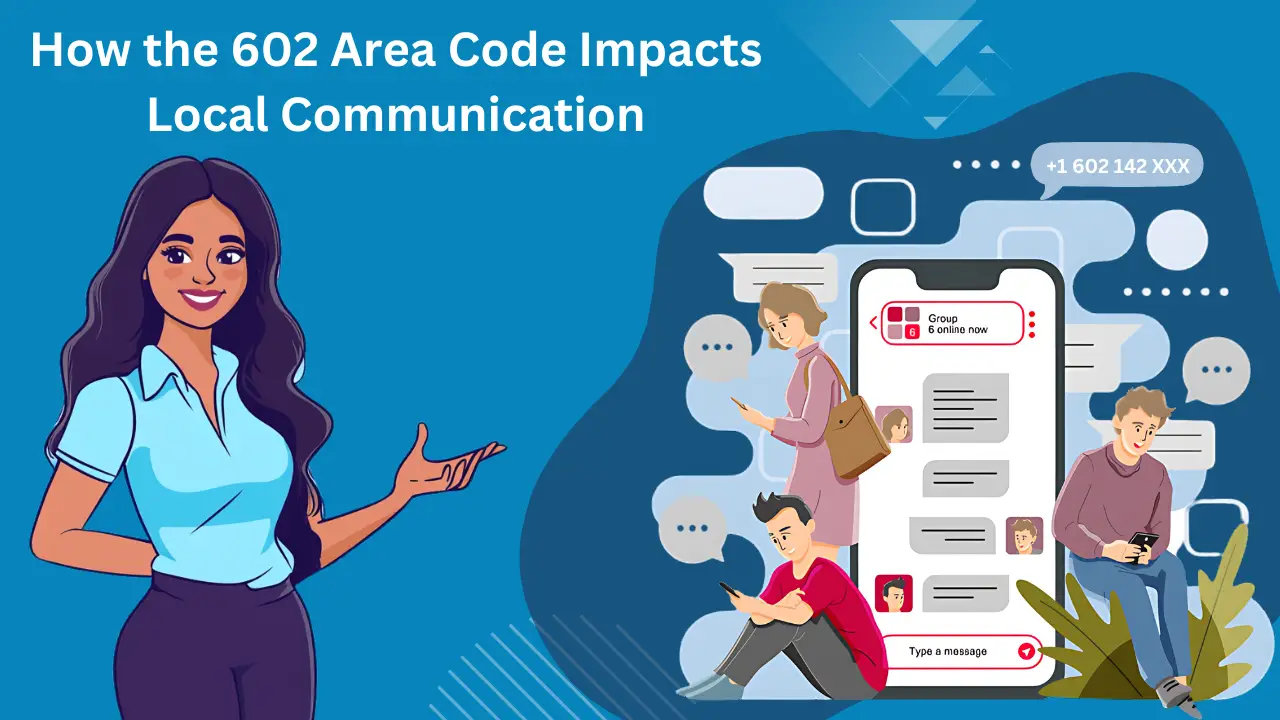 How the 602 Area Code Impacts Local Communication

+1 602 142 XXX

Group
6 online now

6

Type a message